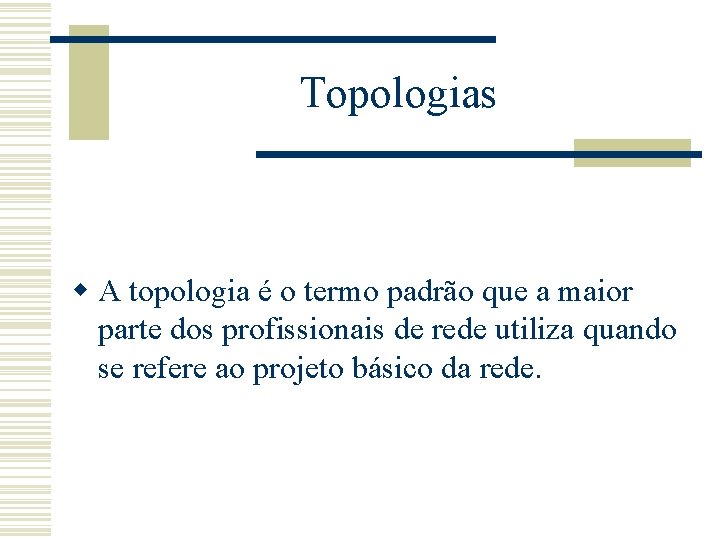 Topologias

A topologia é o termo padrão que a maior parte dos profissionais de rede utiliza quando se refere ao projeto básico da rede.